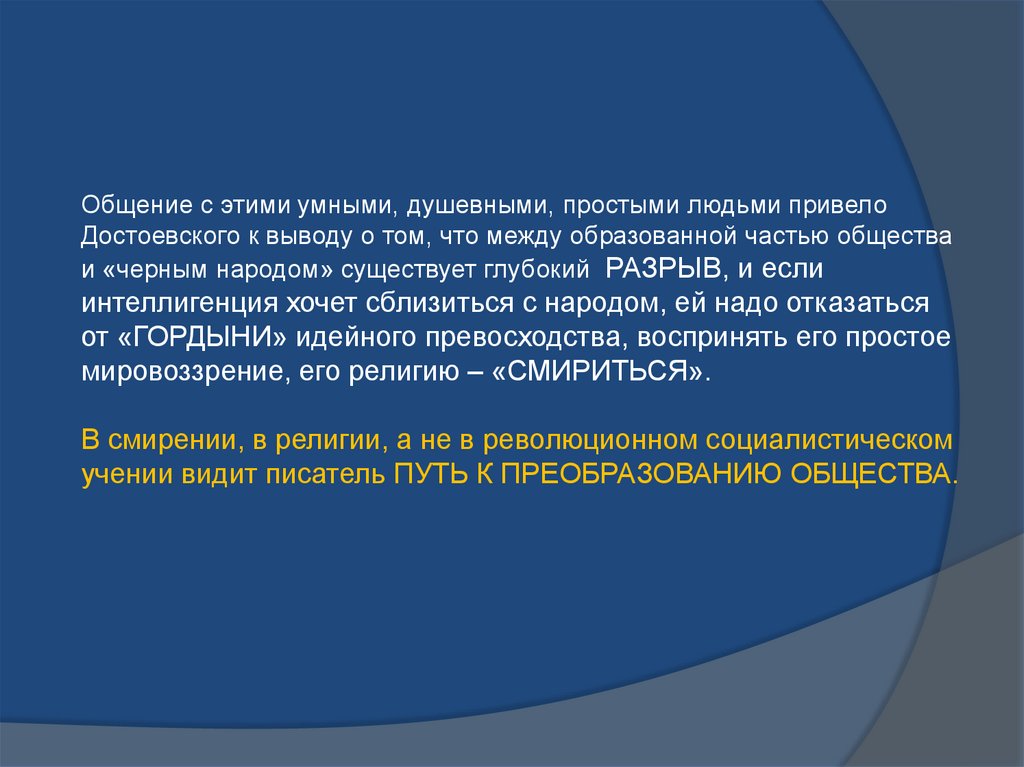 Общение с этими умными, душевными, простыми людьми привело Достоевского к выводу о том, что между образованной частью общества и «черным народом» существует глубокий РАЗРЫВ, и если интеллигенция хочет сблизиться с народом, ей надо отказаться от «ГОРДЫНИ» идейного превосходства, воспринять его простое мировоззрение, его религию – «СМИРИТЬСЯ».

В смирении, в религии, а не в революционном социалистическом учении видит писатель ПУТЬ К ПРЕОБРАЗОВАНИЮ ОБЩЕСТВА.